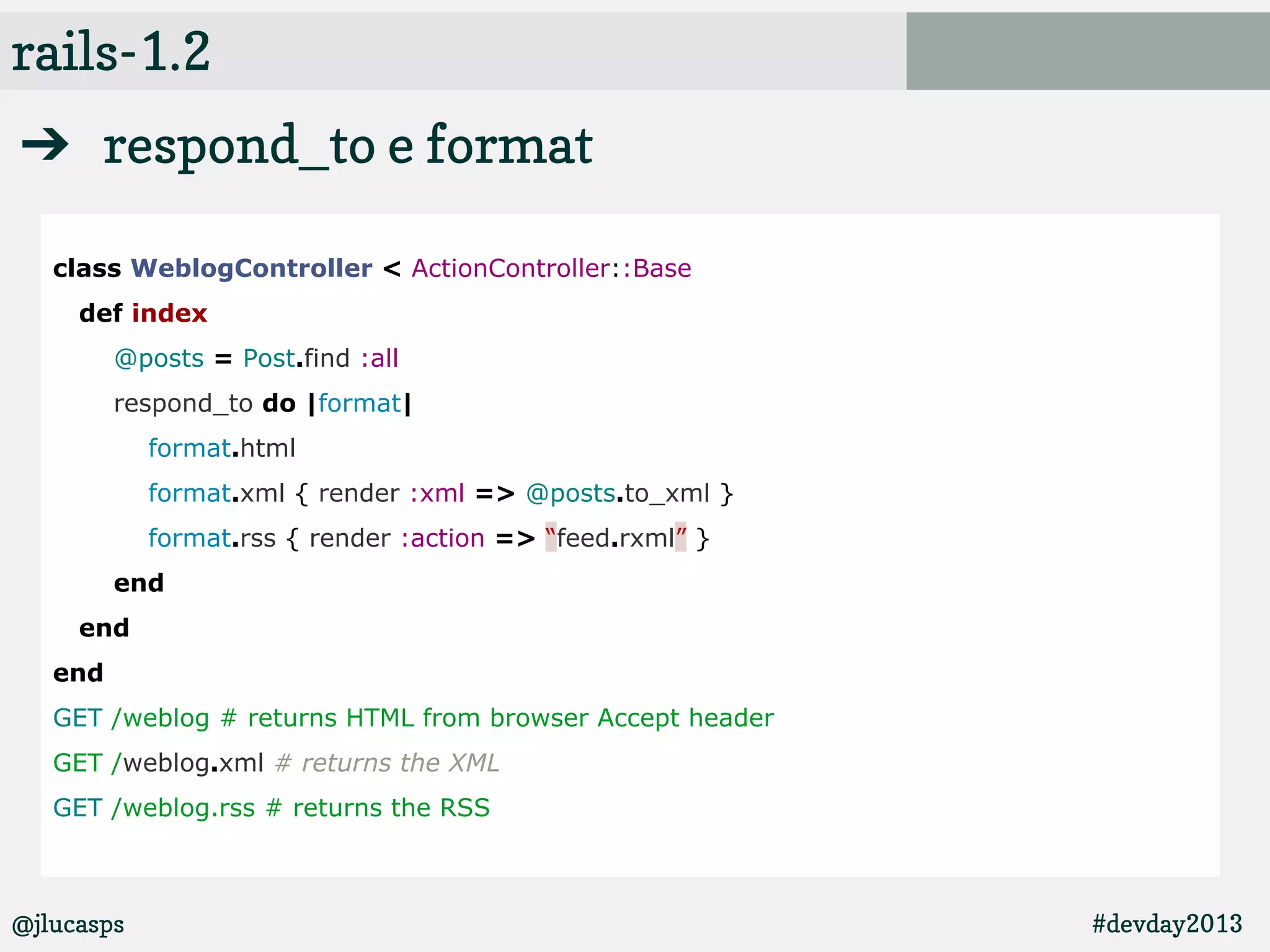 rails-1.2

→ respond_to e format

class WeblogController < ActionController::Base
def index
@posts = Post.find :all
respond_to do |format|
format.html
format.xml { render :xml => @posts.to_xml }
format.rss { render :action => "feed.rxml" }
end
end
end
GET /weblog # returns HTML from browser Accept header
GET /weblog.xml # returns the XML
GET /weblog.rss # returns the RSS

@jlucasps

#devday2013